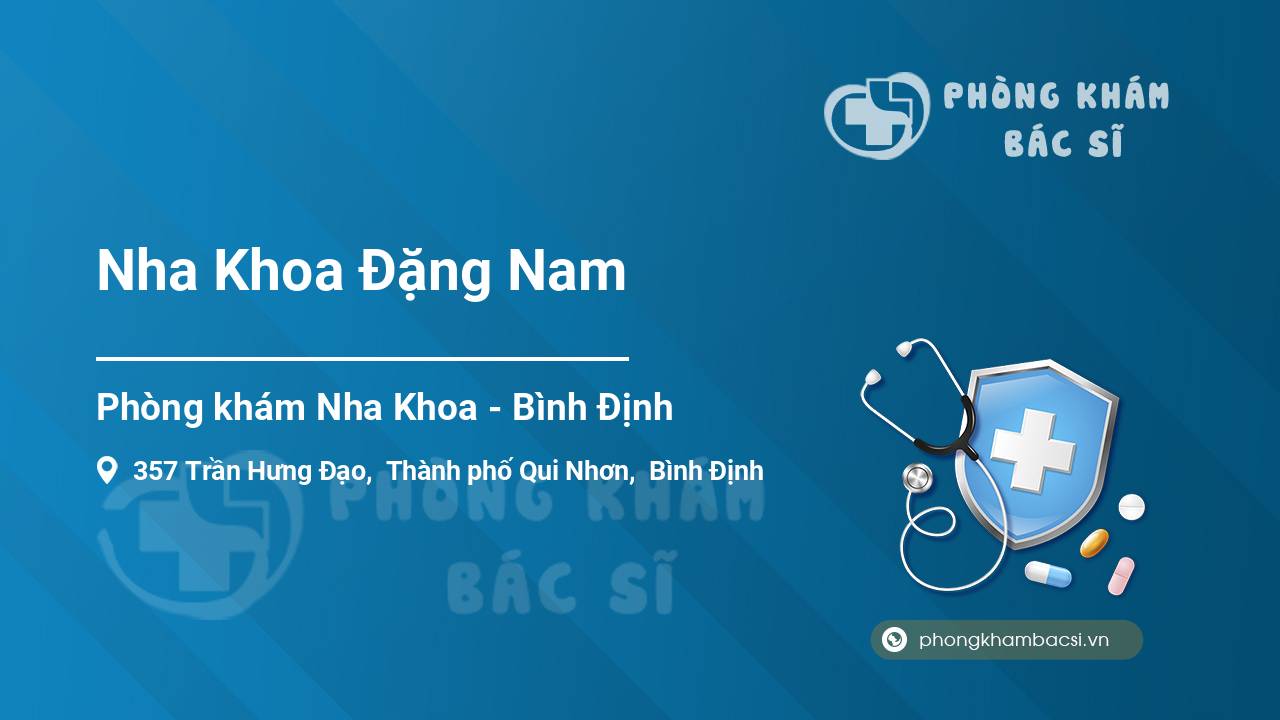 PHÒNG KHÁM BÁC SĨ

Nha Khoa Đặng Nam

Phòng khám Nha Khoa - Bình Định

357 Trần Hưng Đạo, Thành phố Qui Nhơn, Bình Định

PHÒNG KHÁM BÁC SĨ

phongkhambacsi.vn